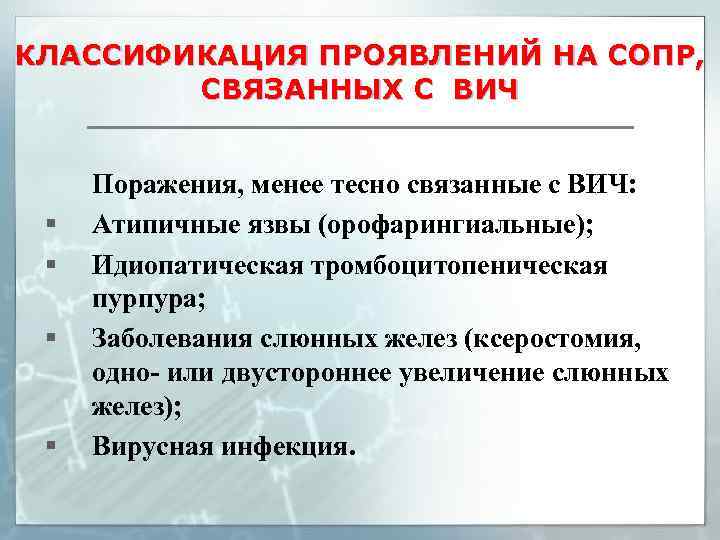 КЛАССИФИКАЦИЯ ПРОЯВЛЕНИЙ НА СОПР, СВЯЗАННЫХ С ВИЧ

Поражения, менее тесно связанные с ВИЧ:

▪ Атипичные язвы (орофарингиальные);
▪ Идиопатическая тромбоцитопеническая пурпура;
▪ Заболевания слюнных желез (ксеростомия, одно- или двустороннее увеличение слюнных желез);
▪ Вирусная инфекция.